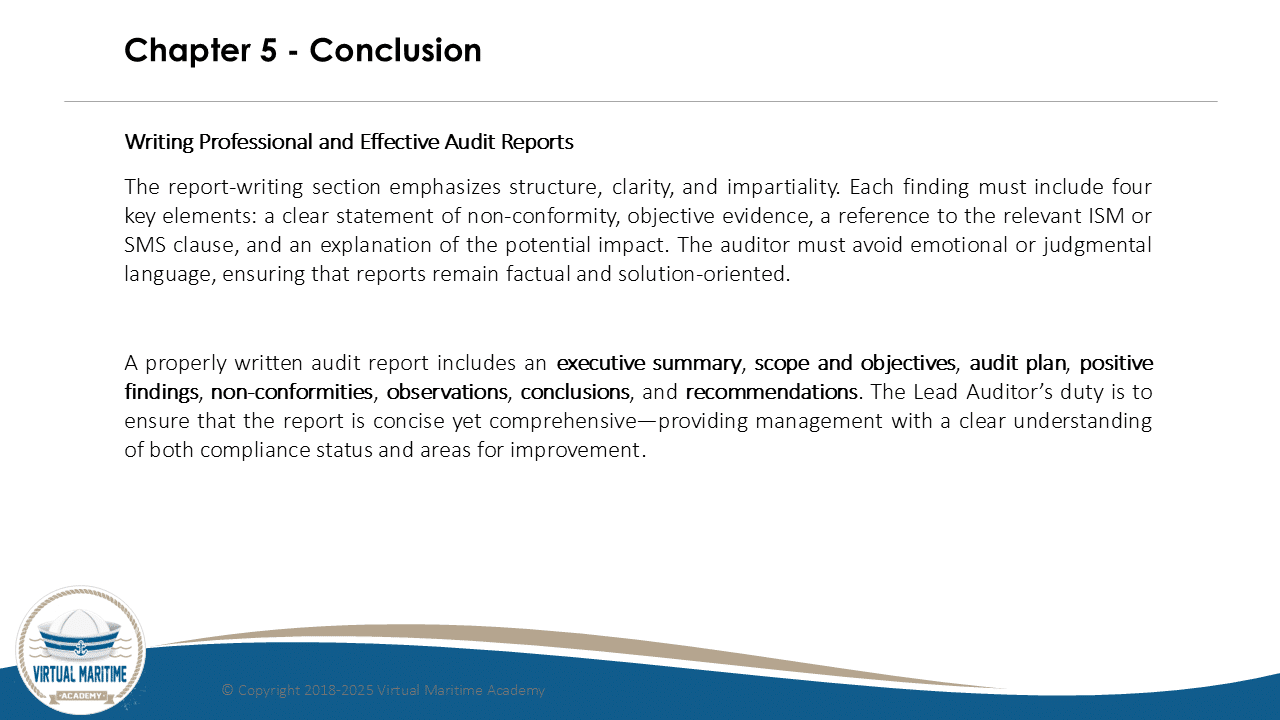 Chapter 5 - Conclusion

Writing Professional and Effective Audit Reports

The report-writing section emphasizes structure, clarity, and impartiality. Each finding must include four key elements: a clear statement of non-conformity, objective evidence, a reference to the relevant ISM or SMS clause, and an explanation of the potential impact. The auditor must avoid emotional or judgmental language, ensuring that reports remain factual and solution-oriented.

A properly written audit report includes an executive summary, scope and objectives, audit plan, positive findings, non-conformities, observations, conclusions, and recommendations. The Lead Auditor's duty is to ensure that the report is concise yet comprehensive—providing management with a clear understanding of both compliance status and areas for improvement.

VIRTUAL MARITIME
ACADEMY

© Copyright 2018-2025 Virtual Maritime Academy